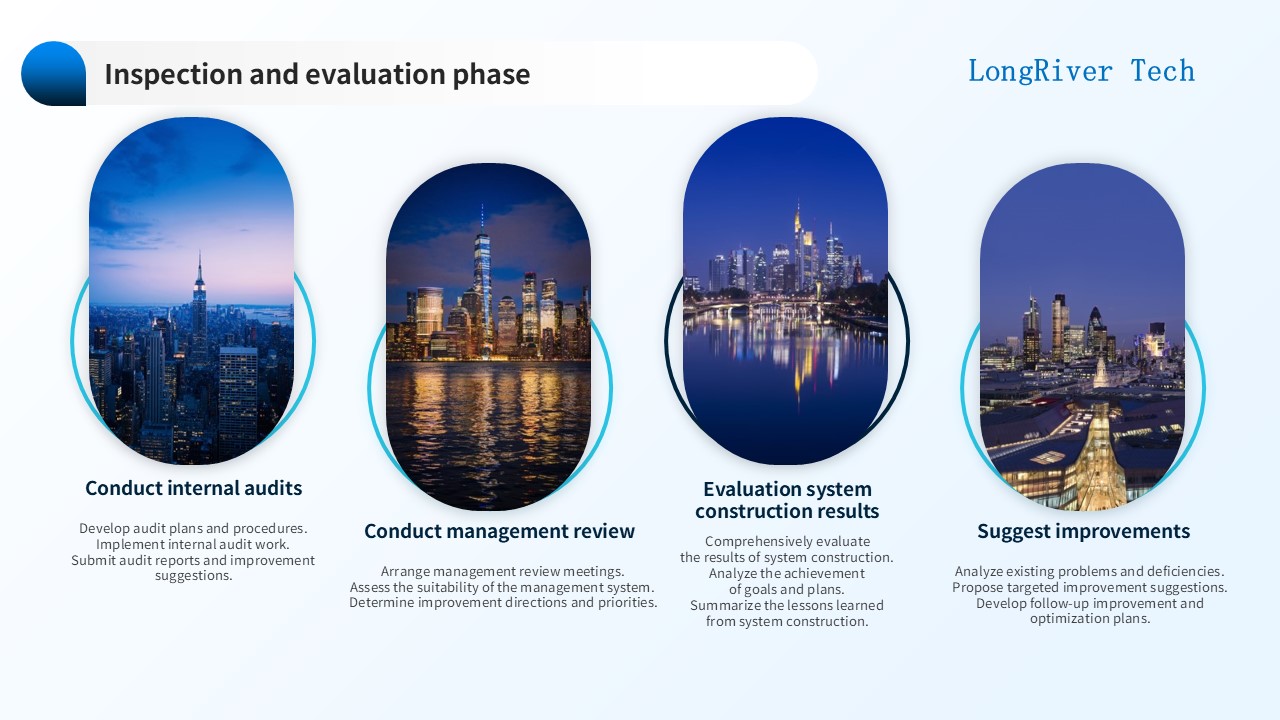 Inspection and evaluation phase

LongRiver Tech

Conduct internal audits

Develop audit plans and procedures. Implement internal audit work. Submit audit reports and improvement suggestions.

Conduct management review

Arrange management review meetings. Assess the suitability of the management system. Determine improvement directions and priorities.

Evaluation system construction results

Comprehensively evaluate the results of system construction. Analyze the achievement of goals and plans. Summarize the lessons learned from system construction.

Suggest improvements

Analyze existing problems and deficiencies. Propose targeted improvement suggestions. Develop follow-up improvement and optimization plans.